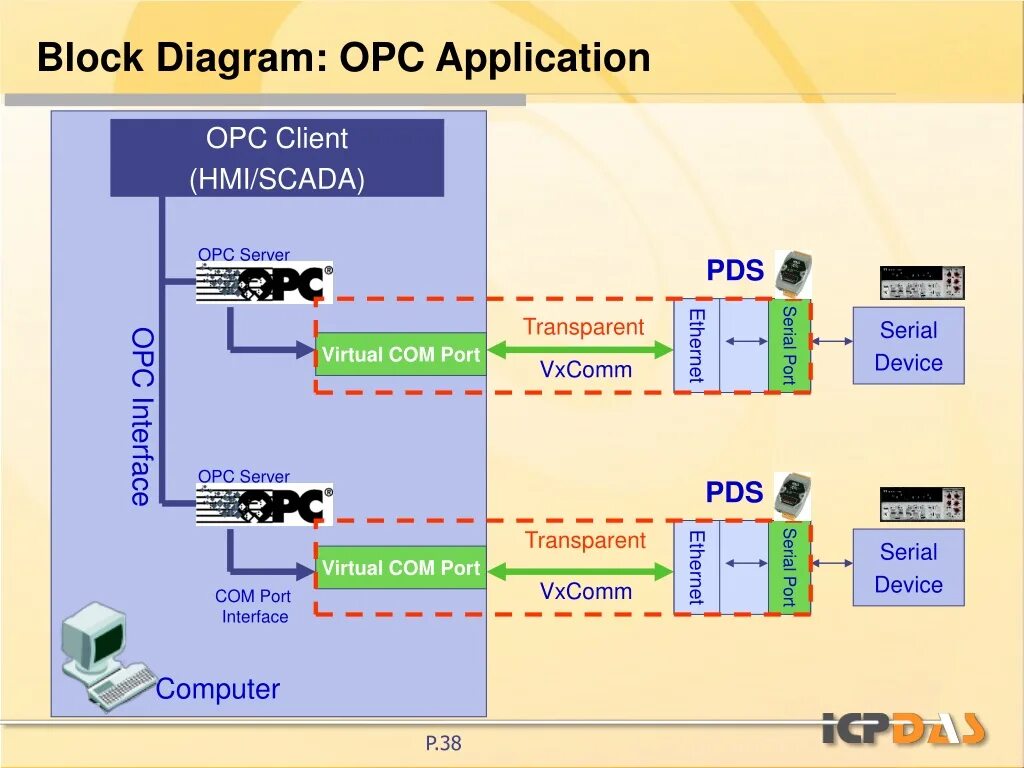 Block Diagram: OPC Application

OPC Client
(HMI/SCADA)

OPC Interface

OPC Server
OPC®

Virtual COM Port

Transparent
VxComm

PDS

Ethernet

Serial Port

Serial Device

OPC Server
OPC®

Virtual COM Port

COM Port Interface

Transparent
VxComm

PDS

Ethernet

Serial Port

Serial Device

Computer

P.38

ICPDAS